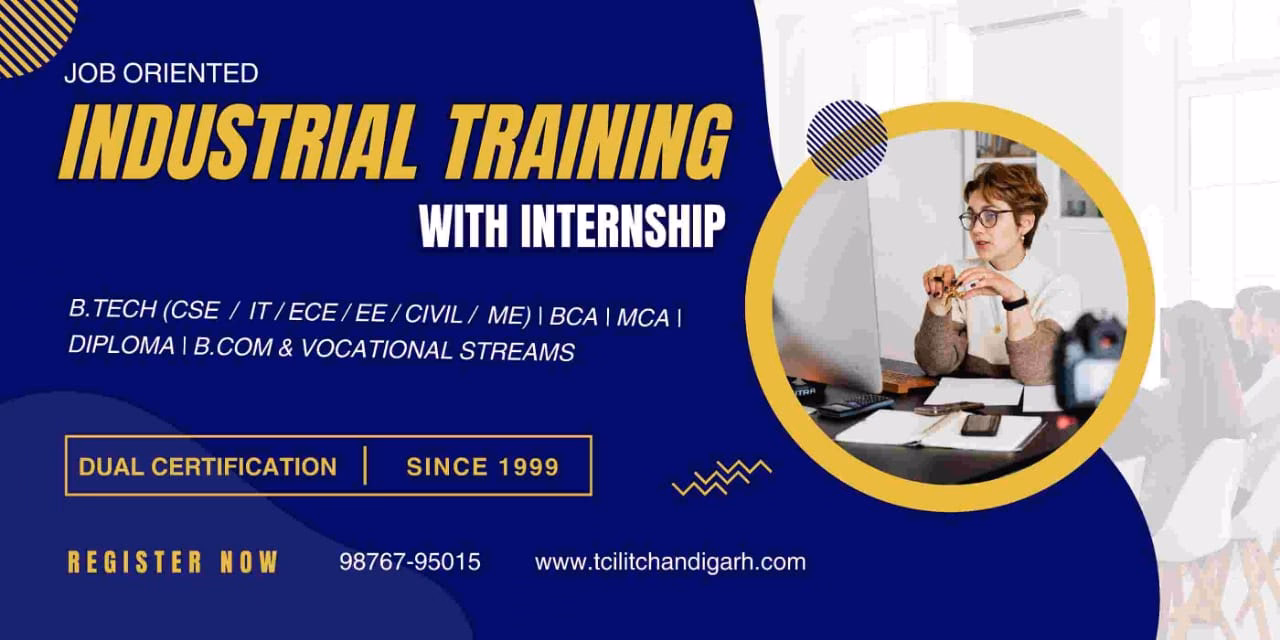 JOB ORIENTED

INDUSTRIAL TRAINING

WITH INTERNSHIP

B.TECH (CSE / IT / ECE / EE / CIVIL / ME) | BCA | MCA | DIPLOMA | B.COM & VOCATIONAL STREAMS

DUAL CERTIFICATION | SINCE 1999

REGISTER NOW 98767-95015 www.tcilitchandigarh.com